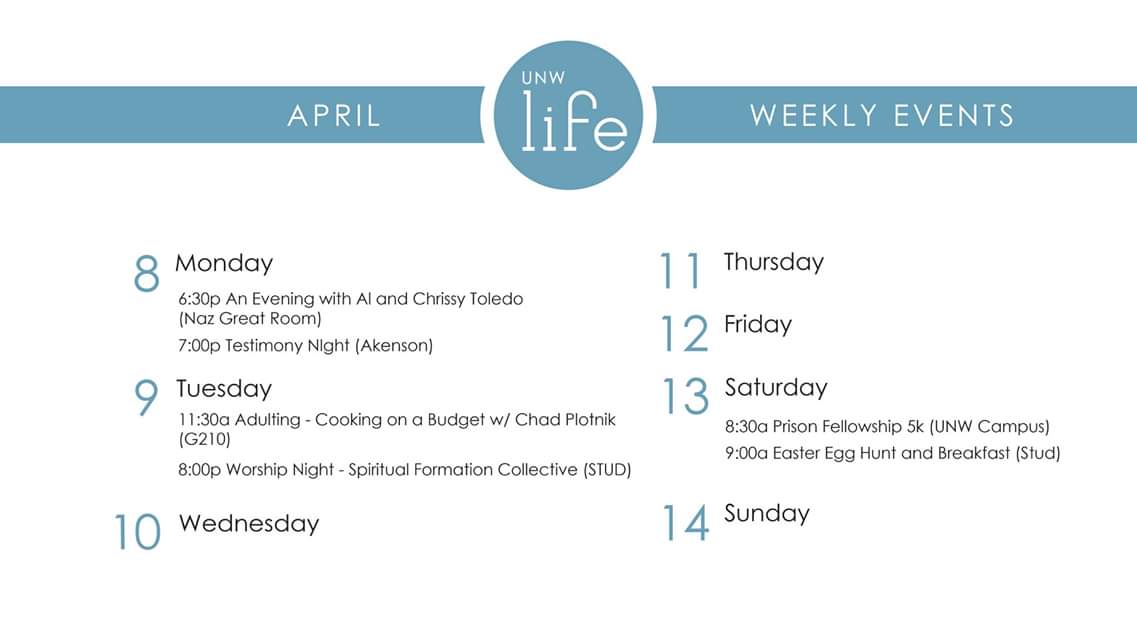 APRIL

UNW
life

WEEKLY EVENTS

8 Monday
6:30p An Evening with Al and Chrissy Toledo (Naz Great Room)
7:00p Testimony NIght (Akenson)

9 Tuesday
11:30a Adulting - Cooking on a Budget w/ Chad Plotnik (G210)
8:00p Worship Night - Spiritual Formation Collective (STUD)

10 Wednesday

11 Thursday

12 Friday

13 Saturday
8:30a Prison Fellowship 5k (UNW Campus)
9:00a Easter Egg Hunt and Breakfast (Stud)

14 Sunday